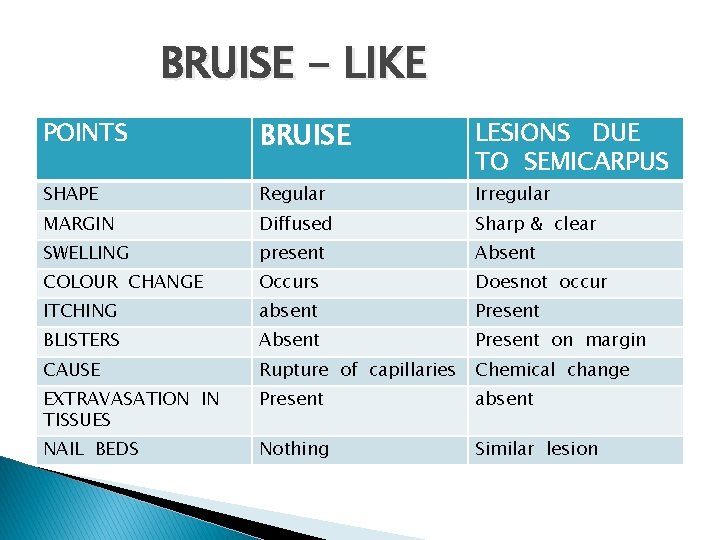 BRUISE – LIKE

| POINTS | BRUISE | LESIONS DUE TO SEMICARPUS |
|---|---|---|
| SHAPE | Regular | Irregular |
| MARGIN | Diffused | Sharp & clear |
| SWELLING | present | Absent |
| COLOUR CHANGE | Occurs | Doesnot occur |
| ITCHING | absent | Present |
| BLISTERS | Absent | Present on margin |
| CAUSE | Rupture of capillaries | Chemical change |
| EXTRAVASATION IN TISSUES | Present | absent |
| NAIL BEDS | Nothing | Similar lesion |